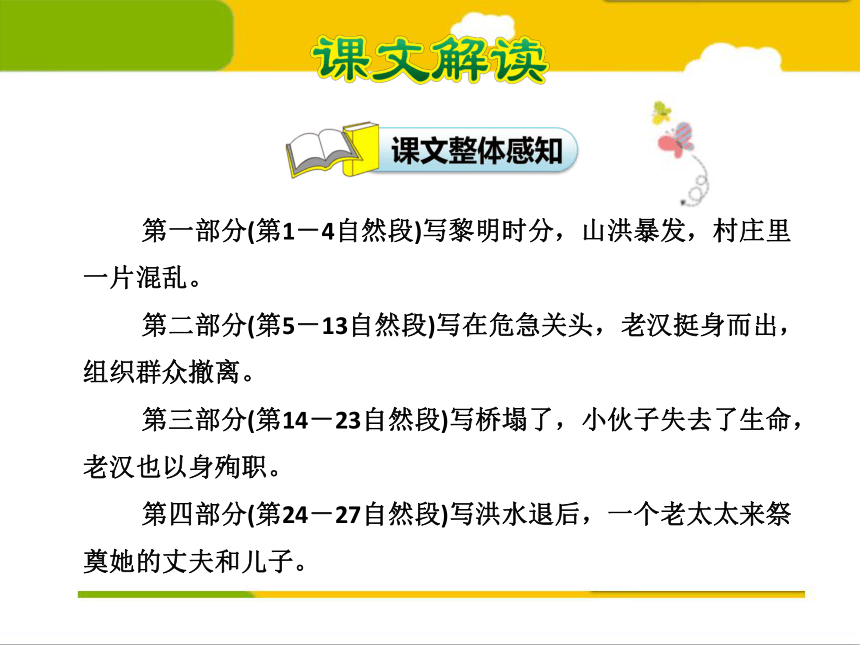 课文解读

课文整体感知

第一部分(第1－4自然段)写黎明时分，山洪暴发，村庄里一片混乱。

第二部分(第5－13自然段)写在危急关头，老汉挺身而出，组织群众撤离。

第三部分(第14－23自然段)写桥塌了，小伙子失去了生命，老汉也以身殉职。

第四部分(第24－27自然段)写洪水退后，一个老太太来祭奠她的丈夫和儿子。